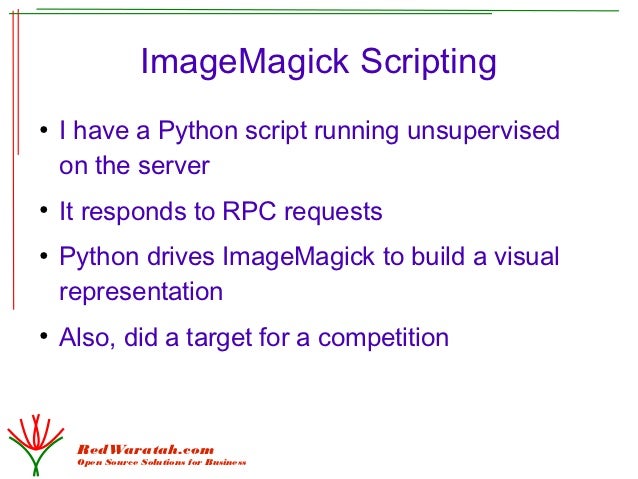 ImageMagick Scripting

• I have a Python script running unsupervised on the server

• It responds to RPC requests

• Python drives ImageMagick to build a visual representation

• Also, did a target for a competition

RedWaratah.com
Open Source Solutions for Business